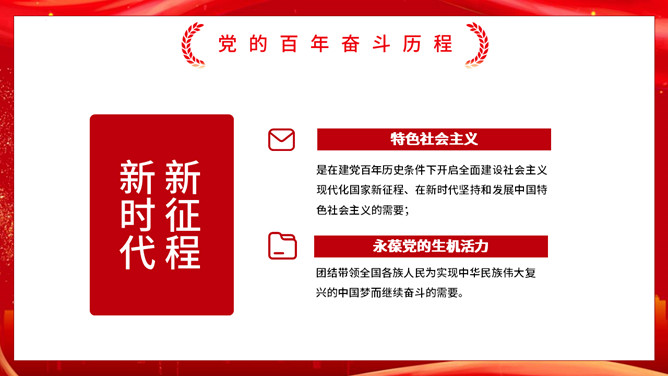 党的百年奋斗历程

新时代
新征程

特色社会主义

是在建党百年历史条件下开启全面建设社会主义现代化国家新征程、在新时代坚持和发展中国特色社会主义的需要；

永葆党的生机活力

团结带领全国各族人民为实现中华民族伟大复兴的中国梦而继续奋斗的需要。